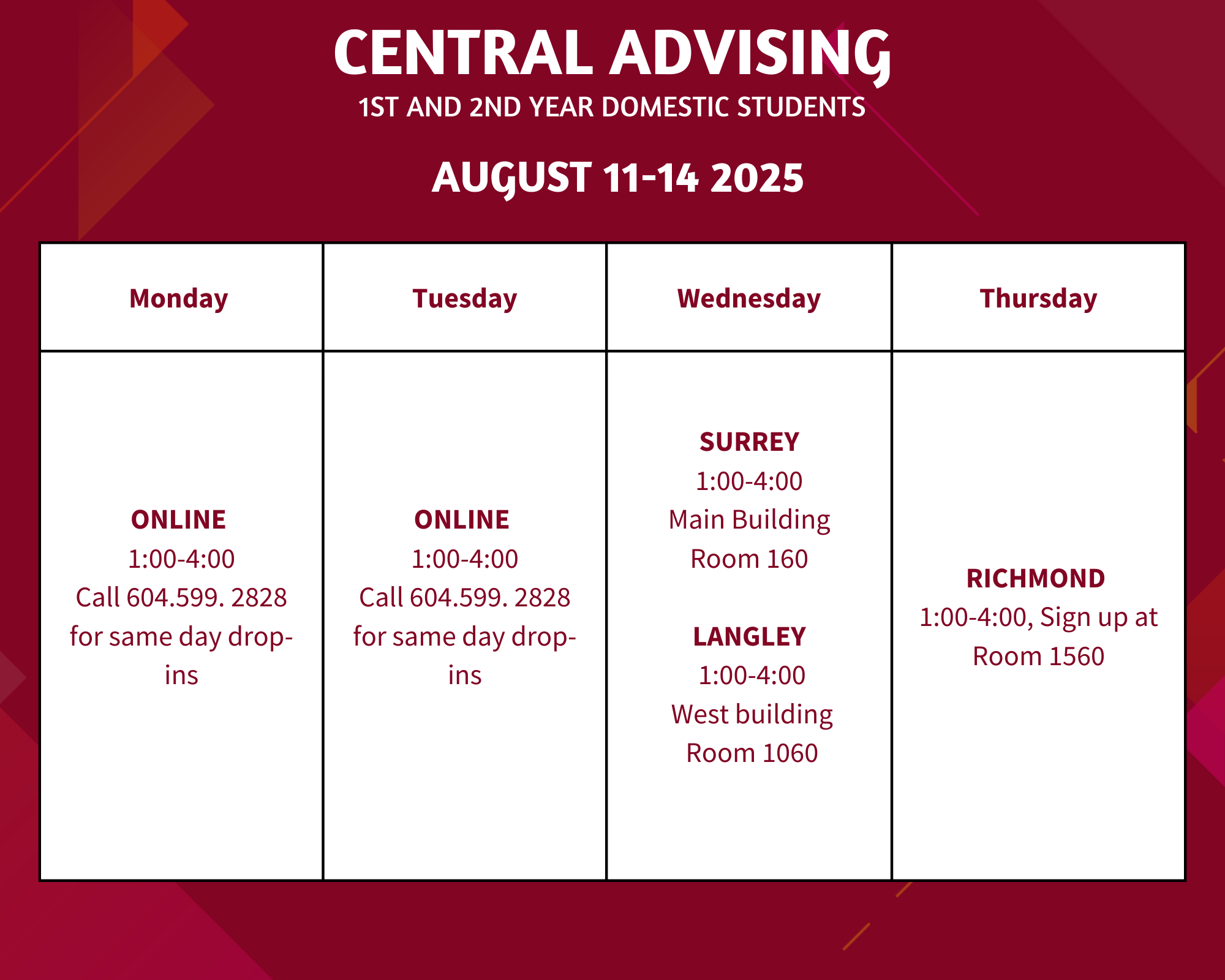 CENTRAL ADVISING
1ST AND 2ND YEAR DOMESTIC STUDENTS

AUGUST 11-14 2025

| Monday | Tuesday | Wednesday | Thursday |
|---|---|---|---|
| ONLINE 1:00-4:00 Call 604.599. 2828 for same day drop-ins | ONLINE 1:00-4:00 Call 604.599. 2828 for same day drop-ins | SURREY 1:00-4:00 Main Building Room 160 LANGLEY 1:00-4:00 West building Room 1060 | RICHMOND 1:00-4:00, Sign up at Room 1560 |